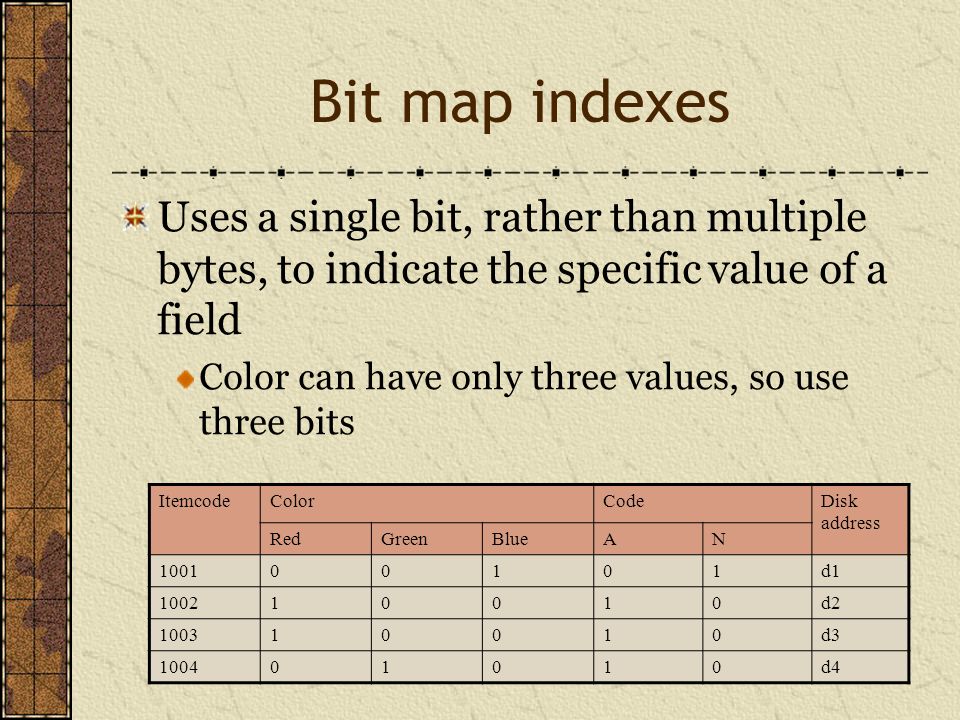 Bit map indexes

Uses a single bit, rather than multiple bytes, to indicate the specific value of a field

Color can have only three values, so use three bits

| Itemcode | Color | | | Code | | Disk address |
|---|---|---|---|---|---|---|
| | Red | Green | Blue | A | N | |
| 1001 | 0 | 0 | 1 | 0 | 1 | d1 |
| 1002 | 1 | 0 | 0 | 1 | 0 | d2 |
| 1003 | 1 | 0 | 0 | 1 | 0 | d3 |
| 1004 | 0 | 1 | 0 | 1 | 0 | d4 |